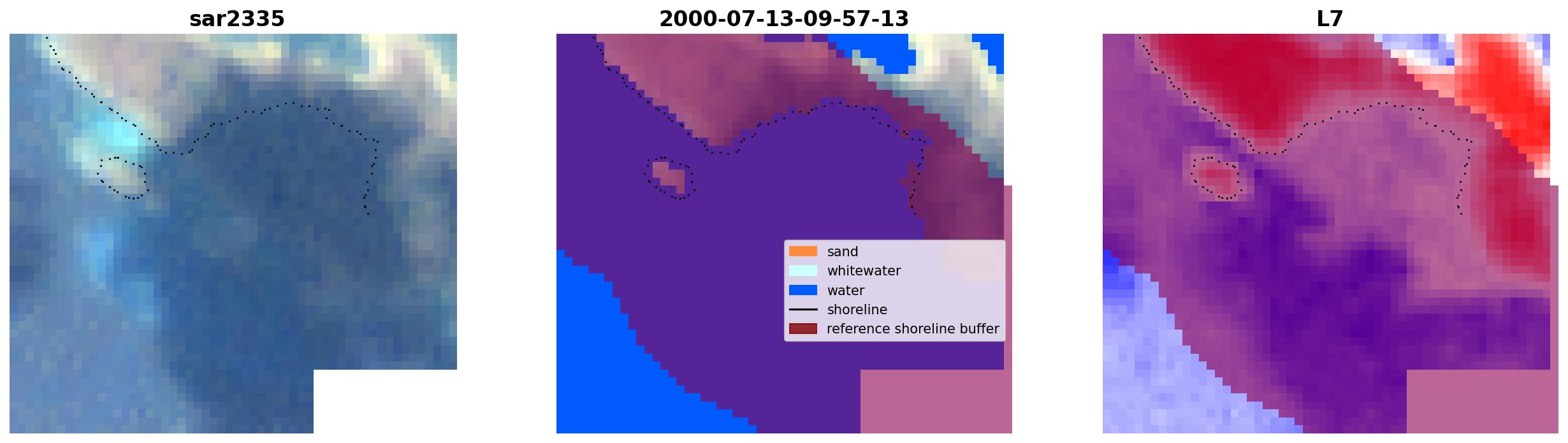 sar2335

2000-07-13-09-57-13

sand
whitewater
water
shoreline
reference shoreline buffer

L7